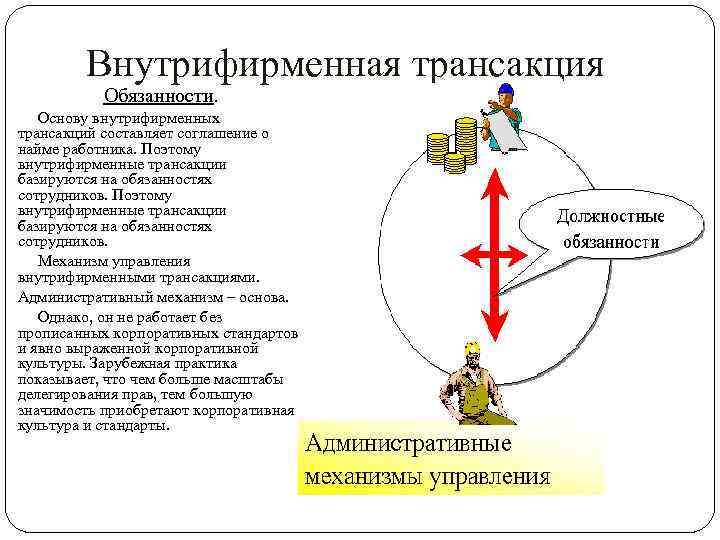 Внутрифирменная трансакция

Обязанности.

Основу внутрифирменных трансакций составляет соглашение о найме работника. Поэтому внутрифирменные трансакции базируются на обязанностях сотрудников. Поэтому внутрифирменные трансакции базируются на обязанностях сотрудников.

Механизм управления внутрифирменными трансакциями.

Административный механизм – основа.

Однако, он не работает без прописанных корпоративных стандартов и явно выраженной корпоративной культуры. Зарубежная практика показывает, что чем больше масштабы делегирования прав, тем большую значимость приобретают корпоративная культура и стандарты.

Должностные обязанности

Административные механизмы управления